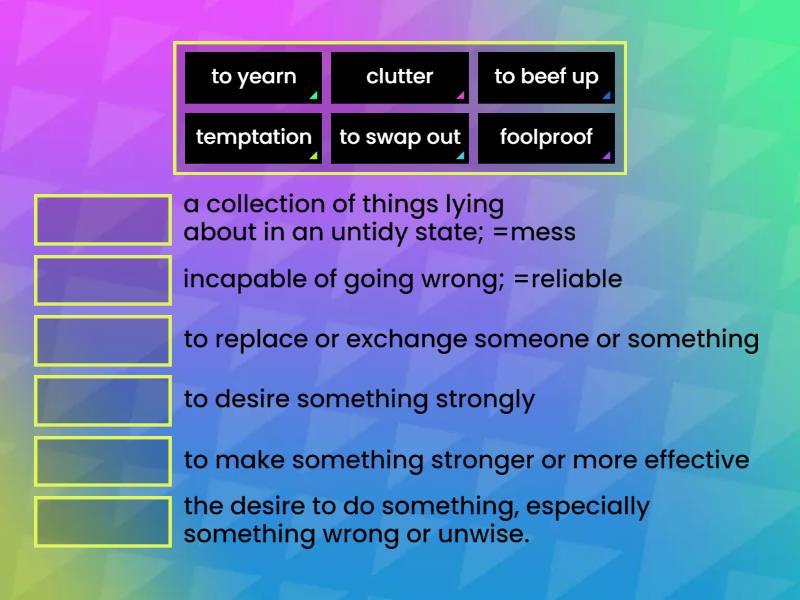 to yearn
clutter
to beef up
temptation
to swap out
foolproof

a collection of things lying about in an untidy state; =mess

incapable of going wrong; =reliable

to replace or exchange someone or something

to desire something strongly

to make something stronger or more effective

the desire to do something, especially something wrong or unwise.